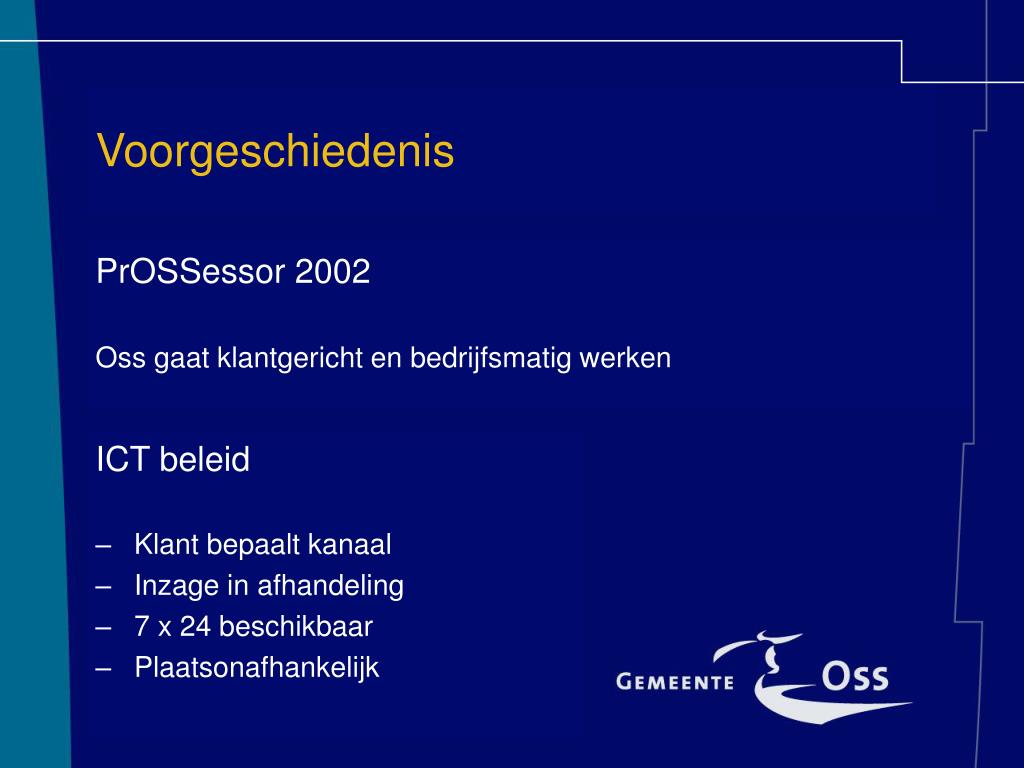 Voorgeschiedenis

PrOSSessor 2002

Oss gaat klantgericht en bedrijfsmatig werken

ICT beleid

– Klant bepaalt kanaal
– Inzage in afhandeling
– 7 x 24 beschikbaar
– Plaatsonafhankelijk

GEMEENTE OSS